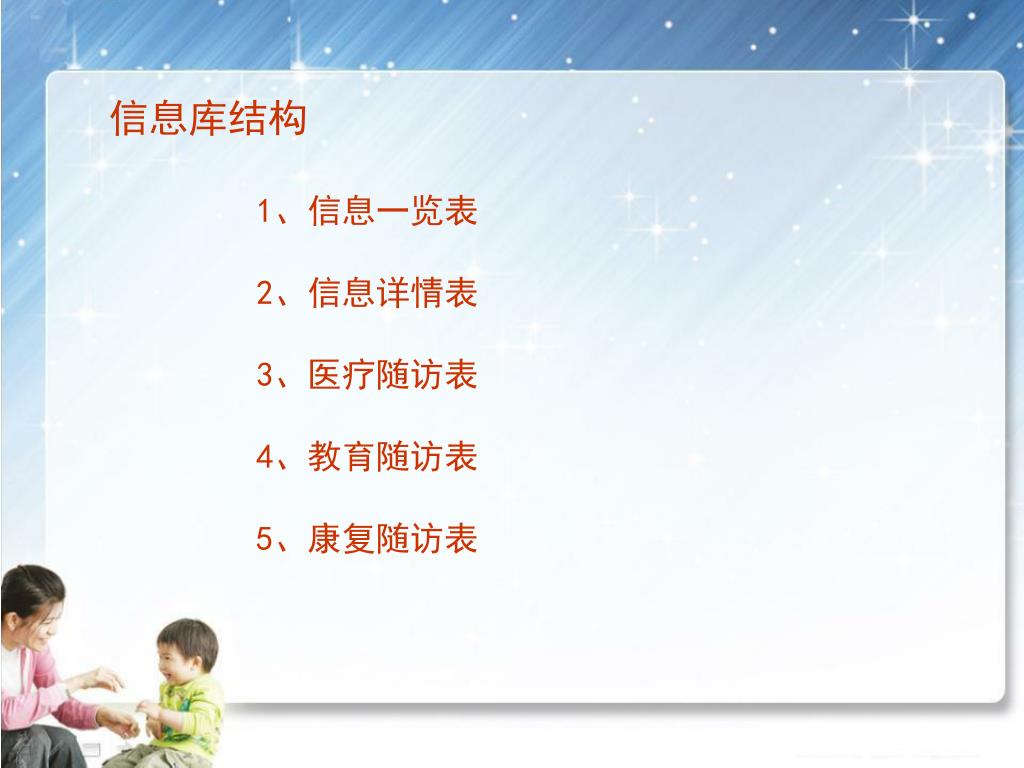 信息库结构

1、信息一览表

2、信息详情表

3、医疗随访表

4、教育随访表

5、康复随访表